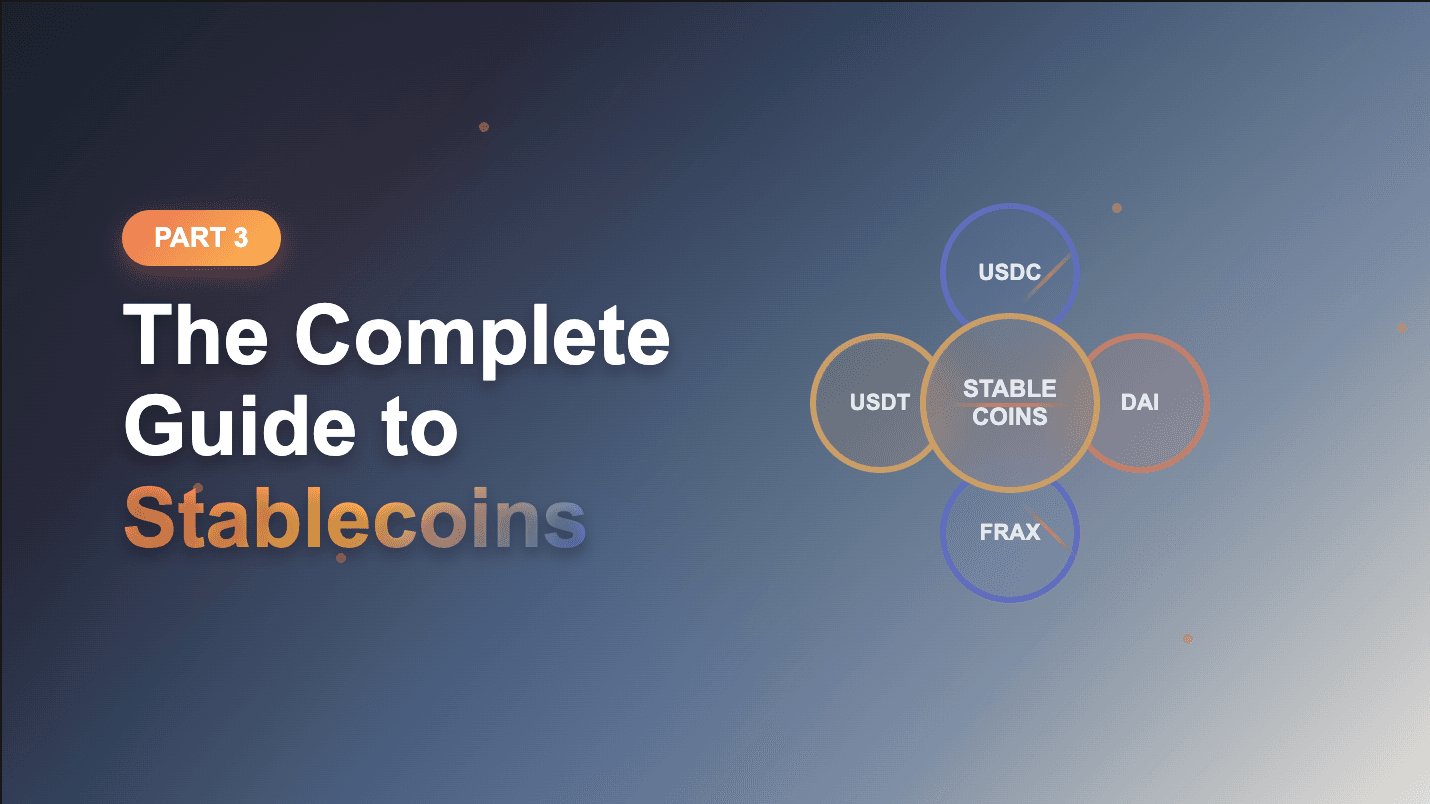 PART 3

The Complete Guide to Stablecoins

USDC

USDT

STABLE COINS

DAI

FRAX